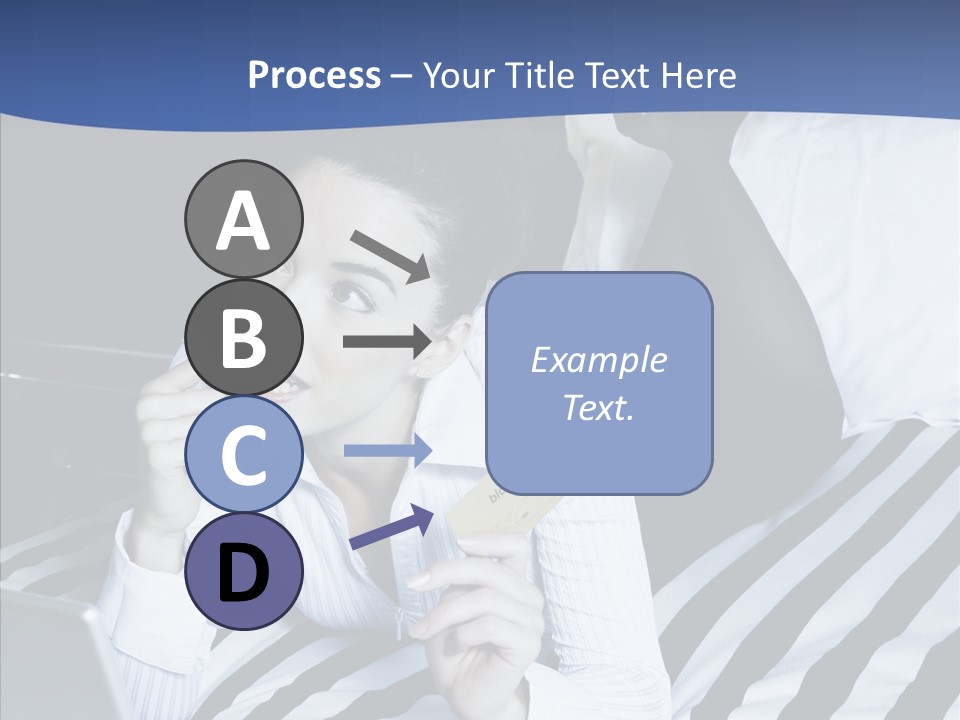 Process – Your Title Text Here

A

B

C

D

Example Text.